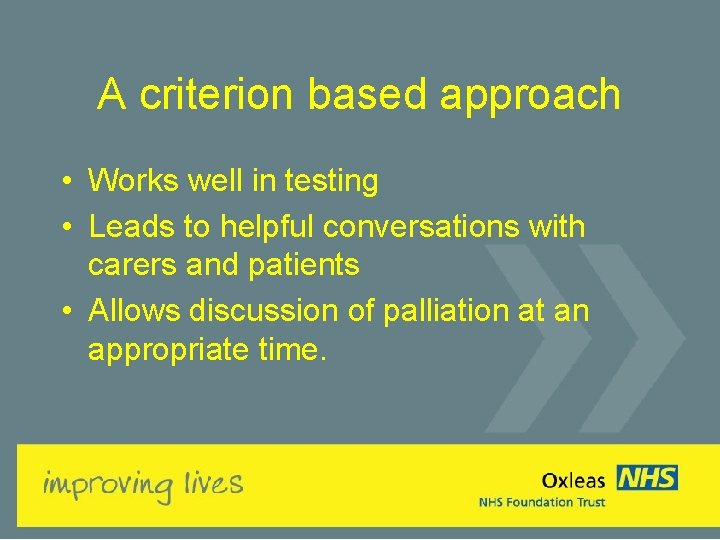 A criterion based approach

• Works well in testing
• Leads to helpful conversations with carers and patients
• Allows discussion of palliation at an appropriate time.

improving lives

Oxleas NHS
NHS Foundation Trust